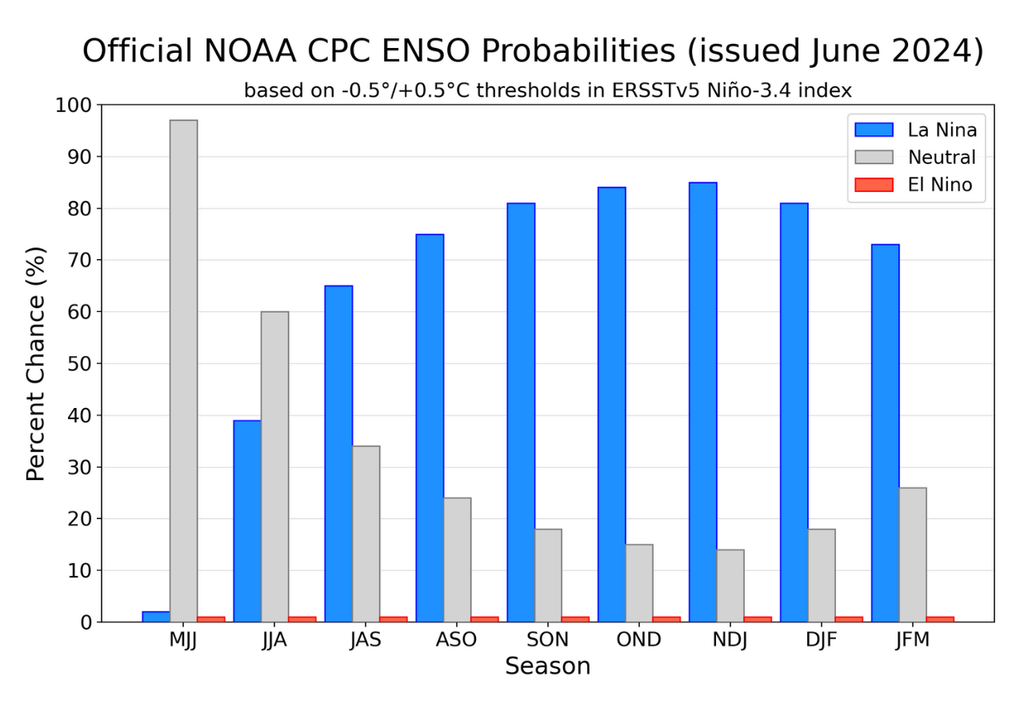 Official NOAA CPC ENSO Probabilities (issued June 2024)

based on -0.5°/+0.5°C thresholds in ERSSTv5 Niño-3.4 index

La Nina
Neutral
El Nino

Percent Chance (%)

100
90
80
70
60
50
40
30
20
10
0

MJJ
JJA
JAS
ASO
SON
OND
NDJ
DJF
JFM

Season